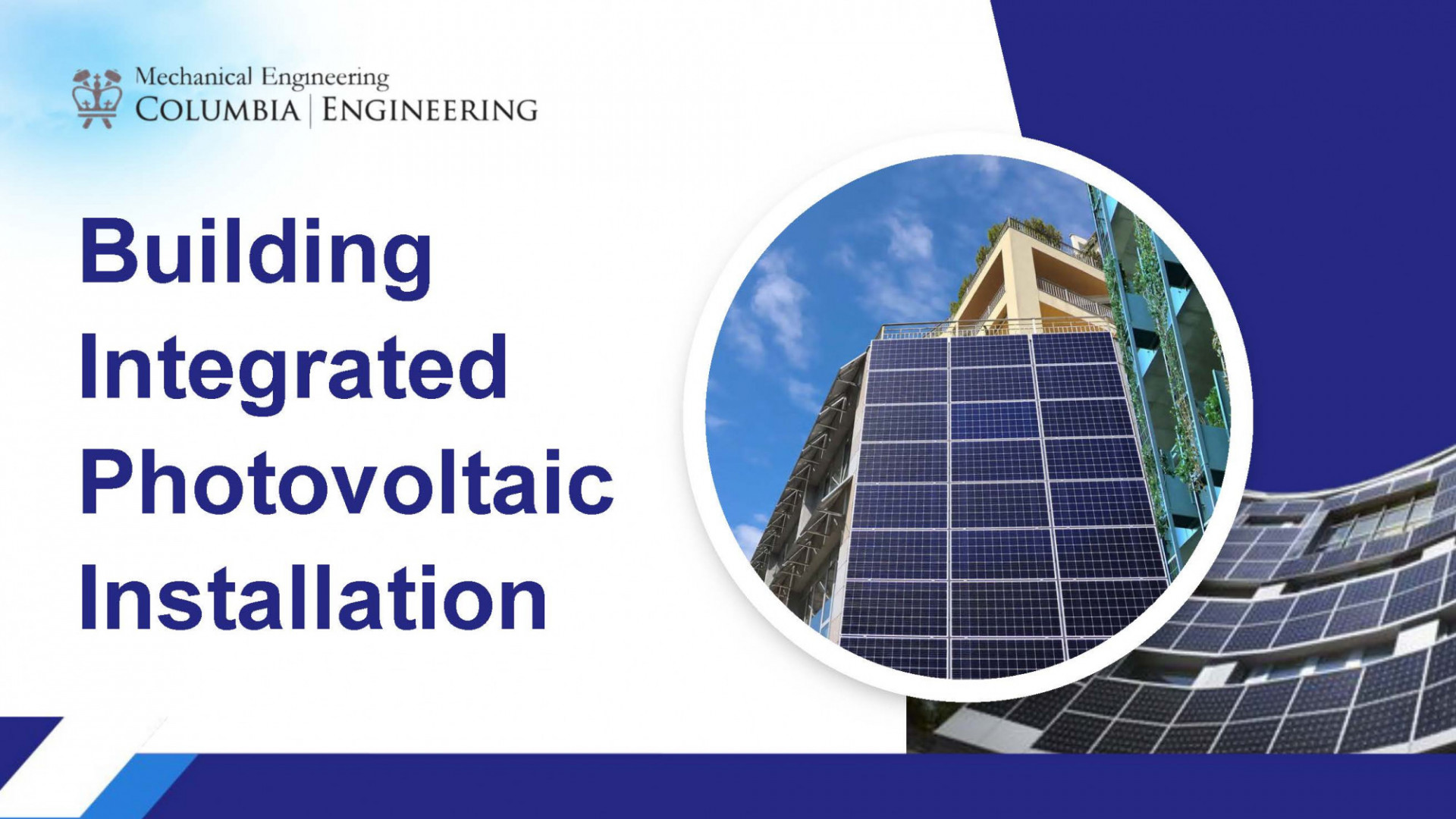 Mechanical Engineering
COLUMBIA | ENGINEERING

Building Integrated Photovoltaic Installation